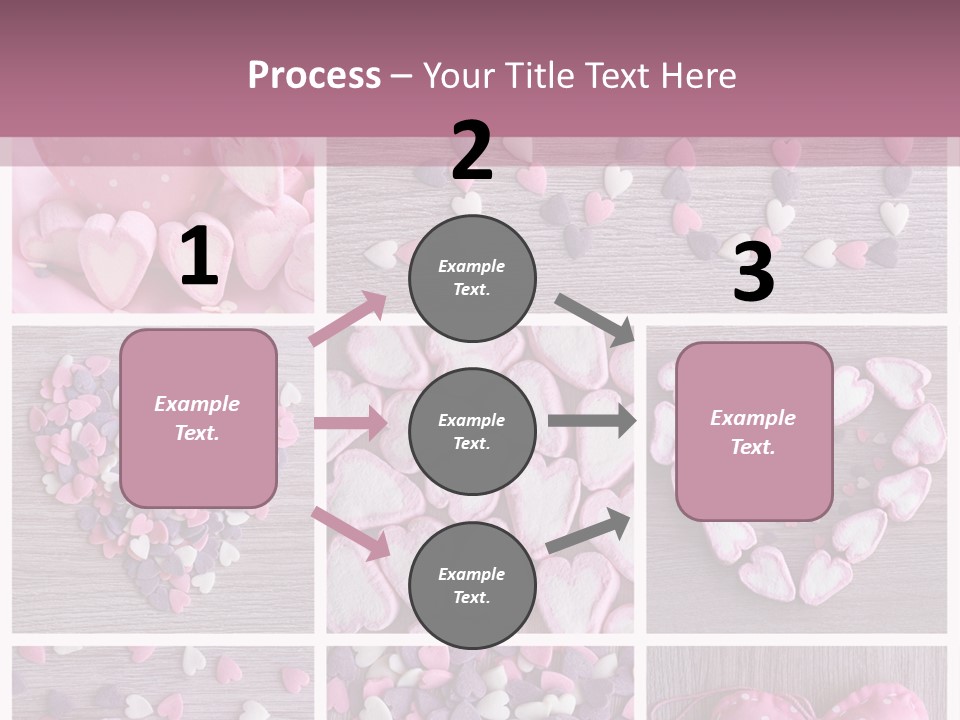 Process – Your Title Text Here

1

Example Text.

2

Example Text.

Example Text.

Example Text.

3

Example Text.